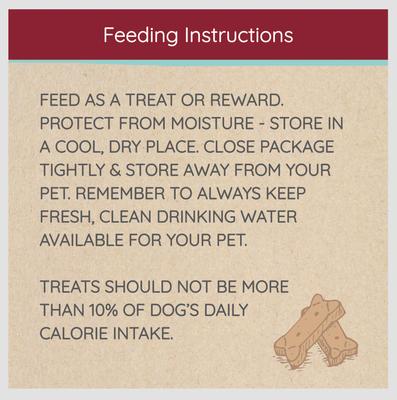 Feeding Instructions

FEED AS A TREAT OR REWARD. PROTECT FROM MOISTURE - STORE IN A COOL, DRY PLACE. CLOSE PACKAGE TIGHTLY & STORE AWAY FROM YOUR PET. REMEMBER TO ALWAYS KEEP FRESH, CLEAN DRINKING WATER AVAILABLE FOR YOUR PET.

TREATS SHOULD NOT BE MORE THAN 10% OF DOG'S DAILY CALORIE INTAKE.